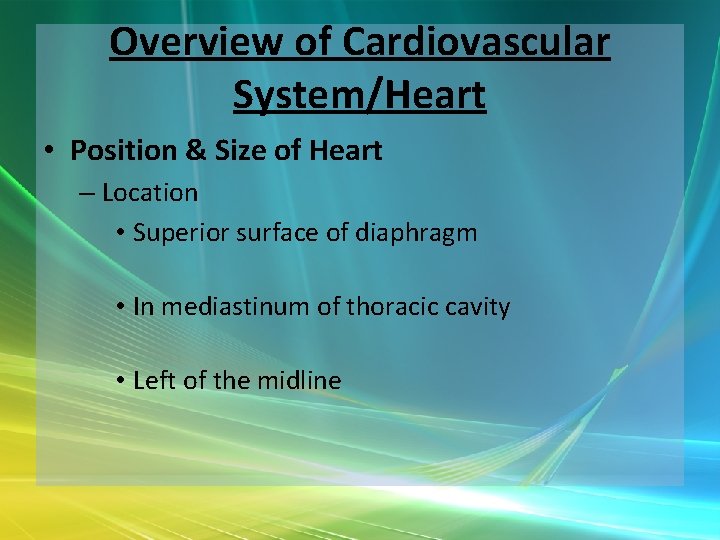 Overview of Cardiovascular System/Heart

• Position & Size of Heart

– Location

• Superior surface of diaphragm

• In mediastinum of thoracic cavity

• Left of the midline